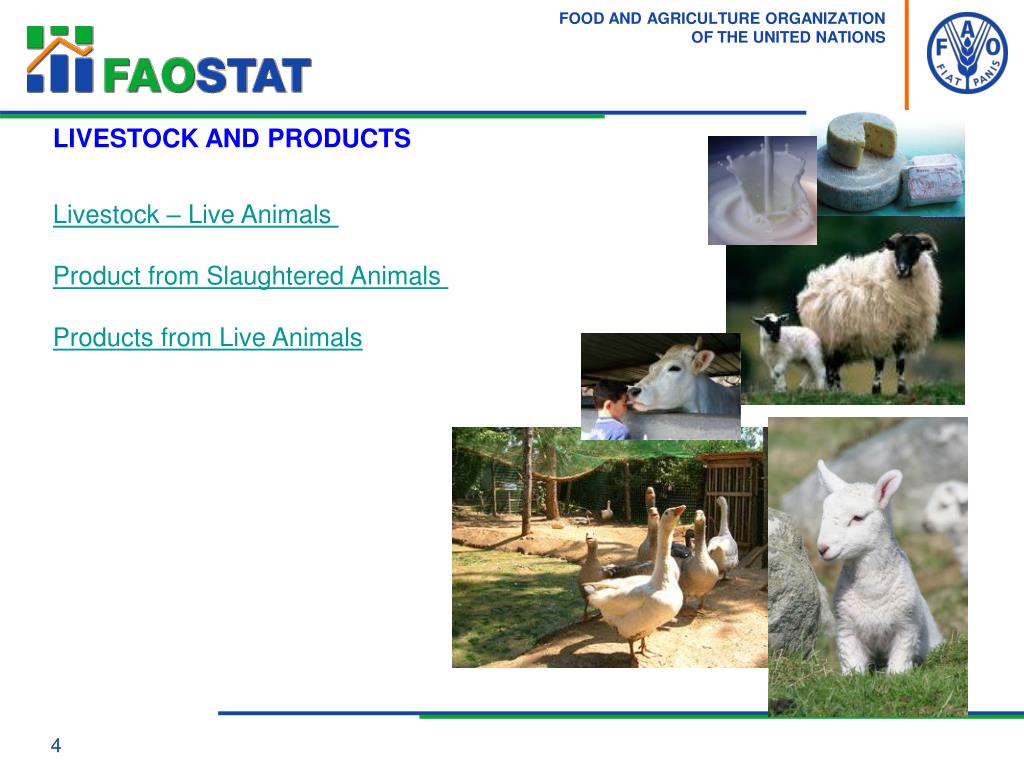 FAOSTAT

FOOD AND AGRICULTURE ORGANIZATION OF THE UNITED NATIONS

FAO FIAT PANIS

LIVESTOCK AND PRODUCTS

Livestock – Live Animals

Product from Slaughtered Animals

Products from Live Animals

4